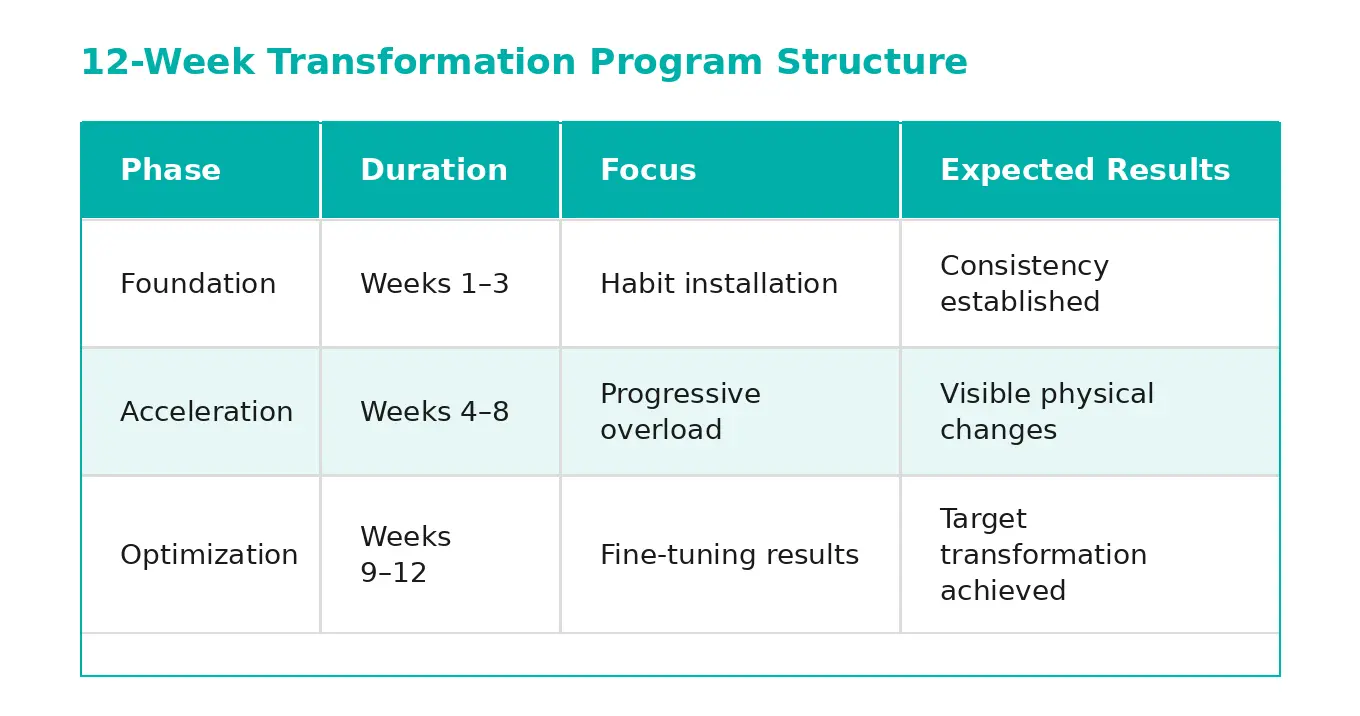 12-Week Transformation Program Structure

| Phase | Duration | Focus | Expected Results |
|---|---|---|---|
| Foundation | Weeks 1–3 | Habit installation | Consistency established |
| Acceleration | Weeks 4–8 | Progressive overload | Visible physical changes |
| Optimization | Weeks 9–12 | Fine-tuning results | Target transformation achieved |